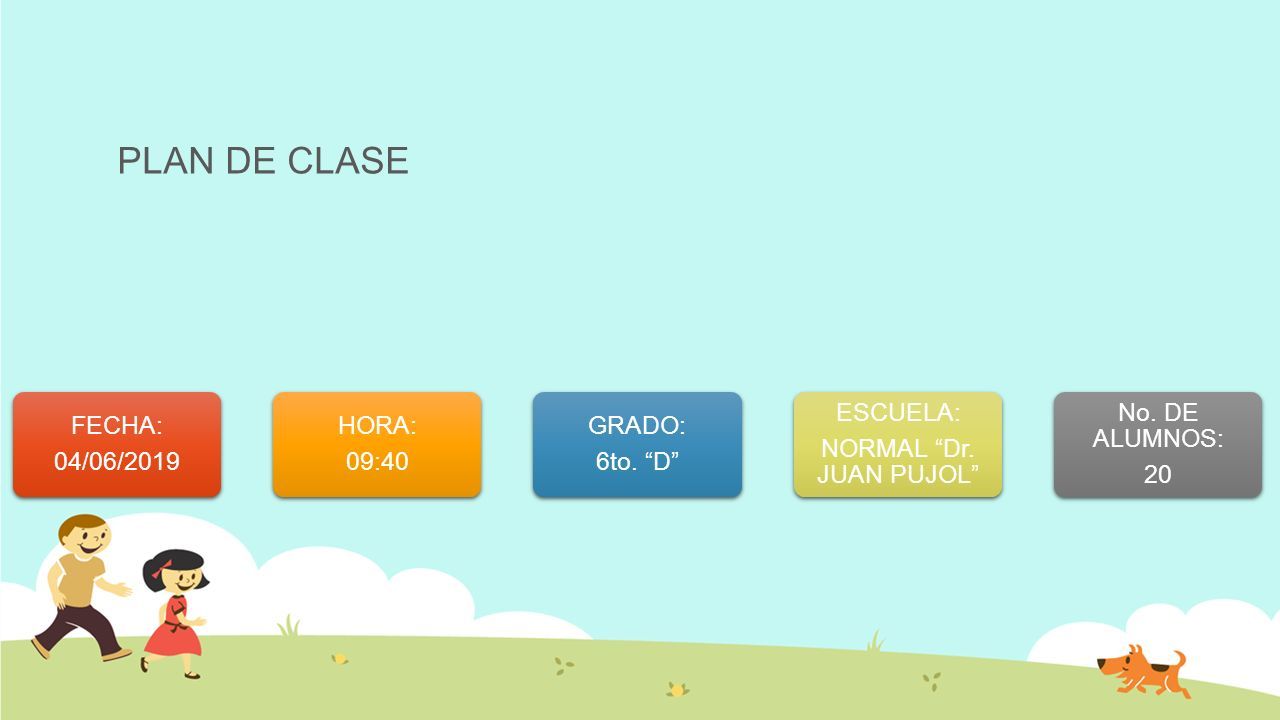 PLAN DE CLASE

FECHA:
04/06/2019

HORA:
09:40

GRADO:
6to. “D”

ESCUELA:
NORMAL “Dr. JUAN PUJOL”

No. DE ALUMNOS:
20